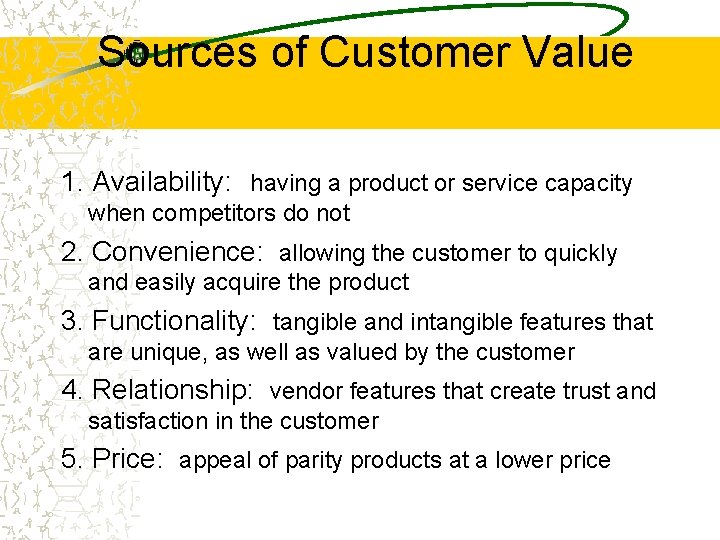 Sources of Customer Value

1. Availability: having a product or service capacity when competitors do not

2. Convenience: allowing the customer to quickly and easily acquire the product

3. Functionality: tangible and intangible features that are unique, as well as valued by the customer

4. Relationship: vendor features that create trust and satisfaction in the customer

5. Price: appeal of parity products at a lower price